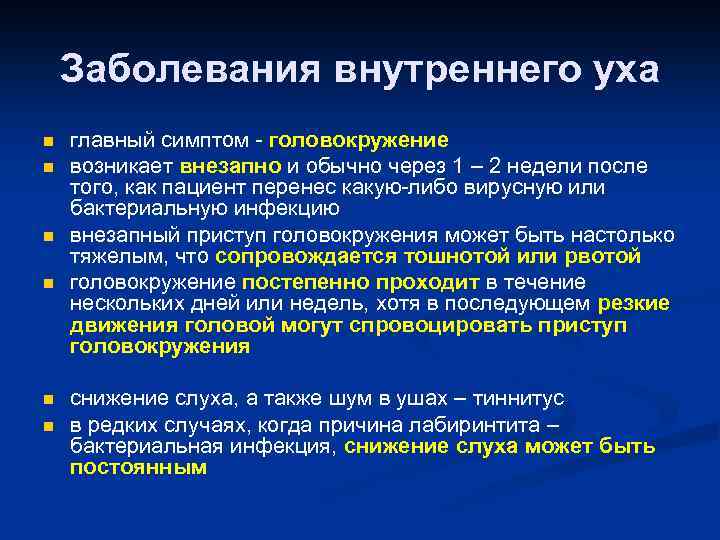 Заболевания внутреннего уха

- главный симптом - головокружение
- возникает внезапно и обычно через 1 – 2 недели после того, как пациент перенес какую-либо вирусную или бактериальную инфекцию
- внезапный приступ головокружения может быть настолько тяжелым, что сопровождается тошнотой или рвотой
- головокружение постепенно проходит в течение нескольких дней или недель, хотя в последующем резкие движения головой могут спровоцировать приступ головокружения

- снижение слуха, а также шум в ушах – тиннитус
- в редких случаях, когда причина лабиринтита – бактериальная инфекция, снижение слуха может быть постоянным